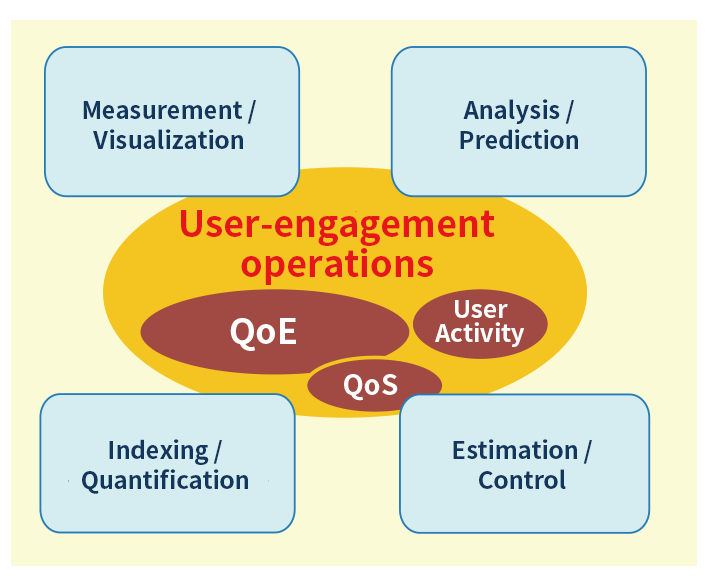 Measurement / Visualization

Analysis / Prediction

User-engagement operations

QoE

User Activity

QoS

Indexing / Quantification

Estimation / Control